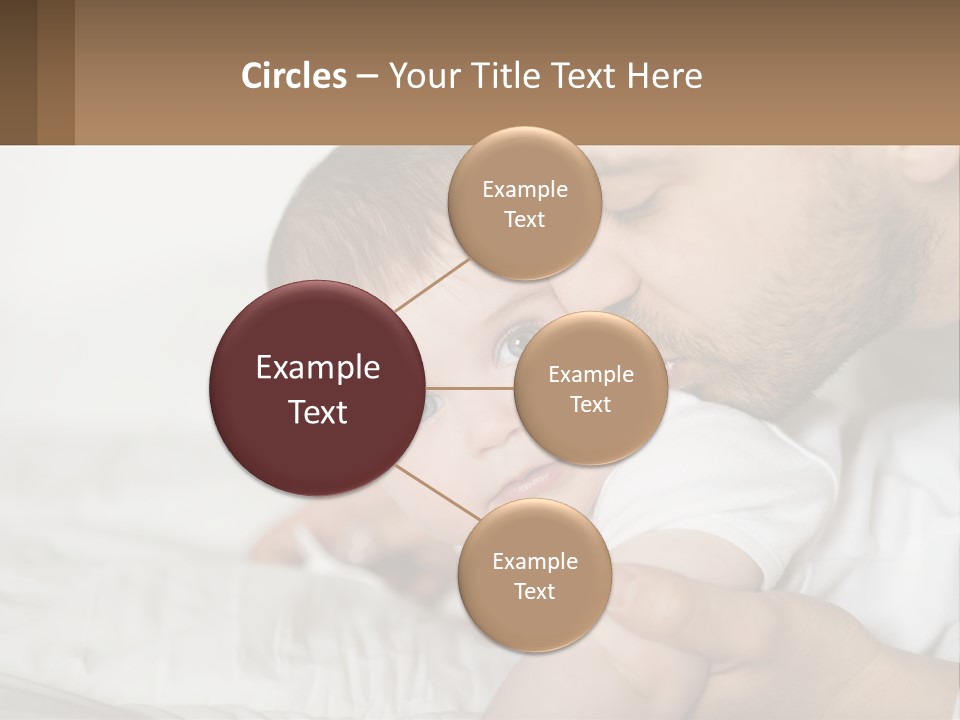 Circles – Your Title Text Here

Example Text

Example Text

Example Text

Example Text